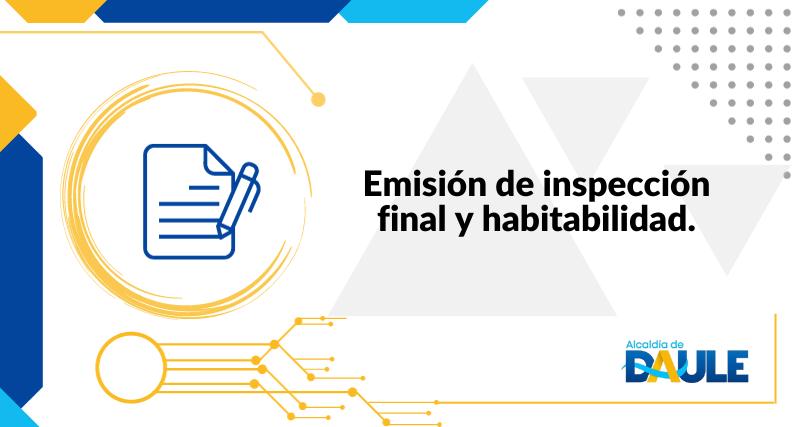 Emisión de inspección final y habitabilidad.

Alcaldía de
DAULE